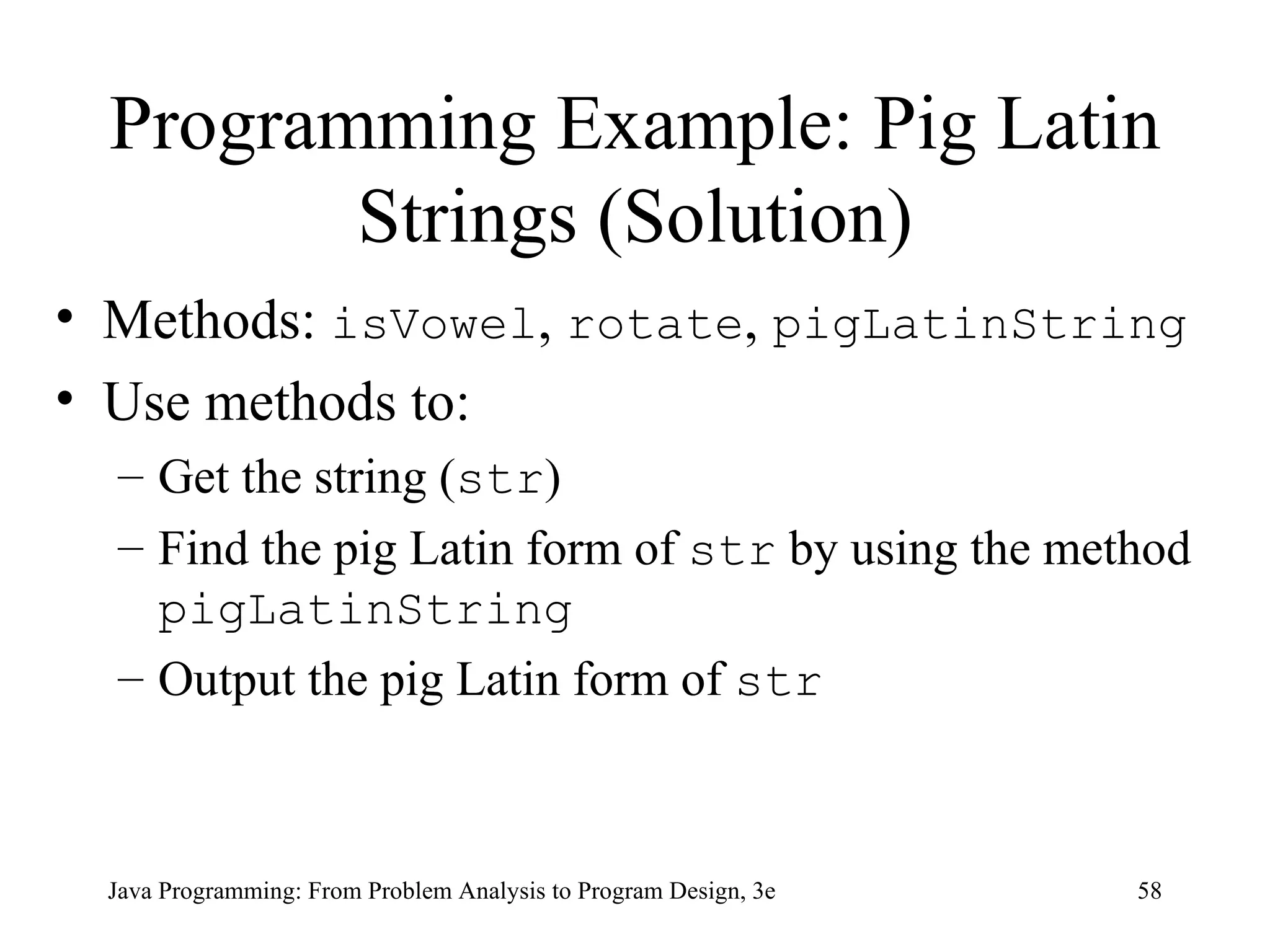 Programming Example: Pig Latin Strings (Solution)

• Methods: isVowel, rotate, pigLatinString
• Use methods to:
– Get the string (str)
– Find the pig Latin form of str by using the method pigLatinString
– Output the pig Latin form of str

Java Programming: From Problem Analysis to Program Design, 3e

58